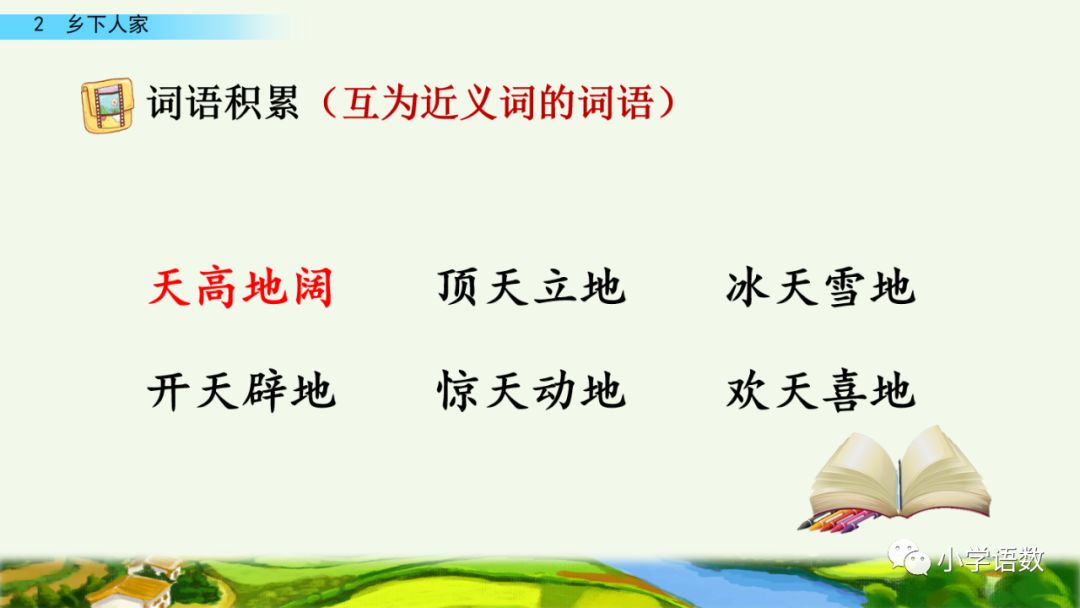 2 乡下人家

词语积累（互为近义词的词语）

天高地阔 顶天立地 冰天雪地

开天辟地 惊天动地 欢天喜地

小学语数